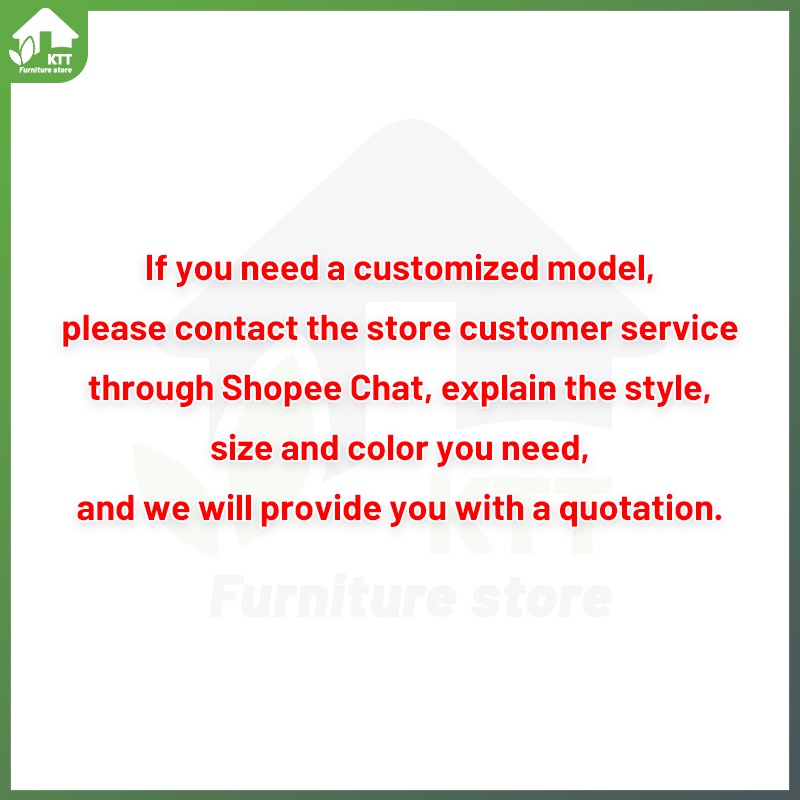 KTT
Furniture store

If you need a customized model, please contact the store customer service through Shopee Chat, explain the style, size and color you need, and we will provide you with a quotation.

KTT
Furniture store